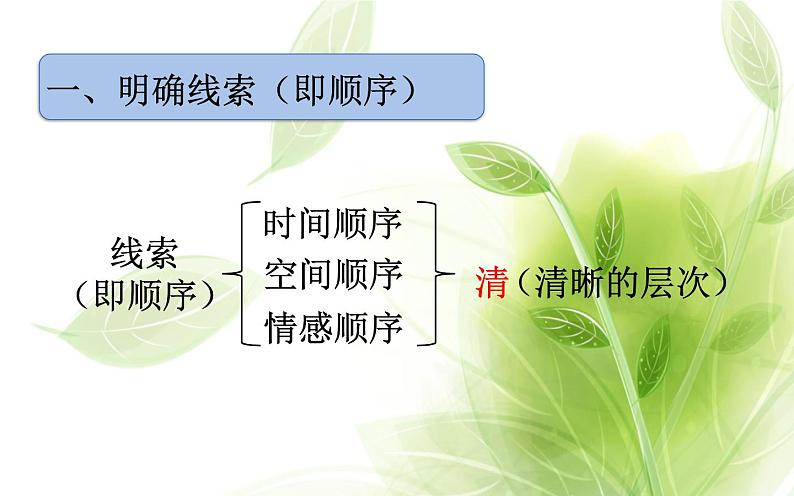 一、明确线索（即顺序）

线索
（即顺序）

时间顺序
空间顺序
情感顺序

清（清晰的层次）